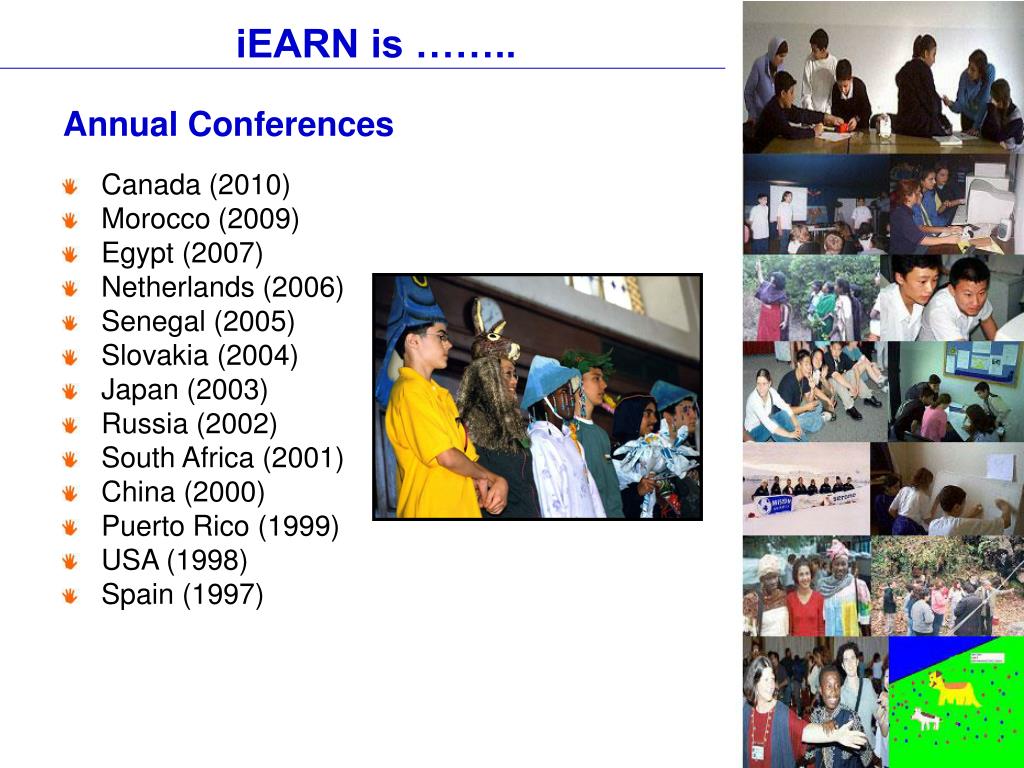 iEARN is ……..

Annual Conferences

Canada (2010)
Morocco (2009)
Egypt (2007)
Netherlands (2006)
Senegal (2005)
Slovakia (2004)
Japan (2003)
Russia (2002)
South Africa (2001)
China (2000)
Puerto Rico (1999)
USA (1998)
Spain (1997)